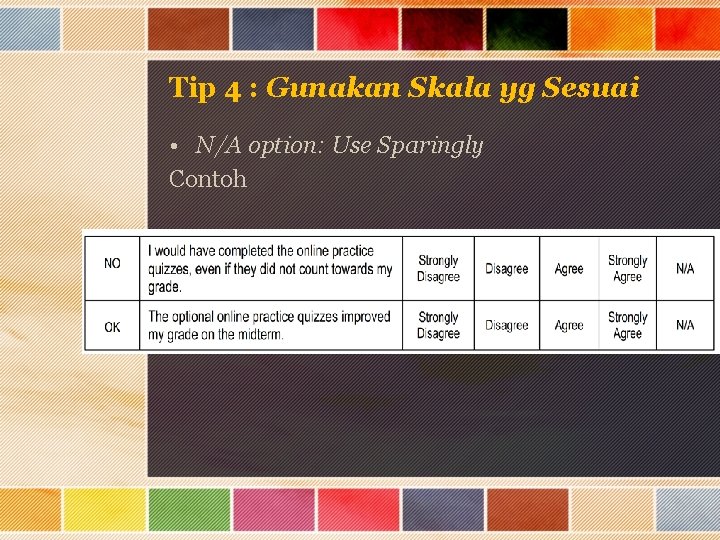 Tip 4 : Gunakan Skala yg Sesuai

• N/A option: Use Sparingly

Contoh

| NO | I would have completed the online practice quizzes, even if they did not count towards my grade. | Strongly Disagree | Disagree | Agree | Strongly Agree | N/A |
|---|---|---|---|---|---|---|
| OK | The optional online practice quizzes improved my grade on the midterm. | Strongly Disagree | Disagree | Agree | Strongly Agree | N/A |